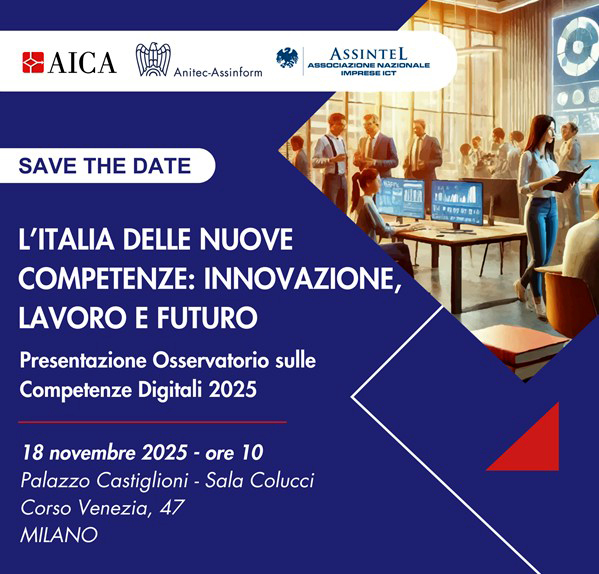 AICA

Anitec-Assinform

ASSINTEL
ASSOCIAZIONE NAZIONALE IMPRESE ICT

SAVE THE DATE

L'ITALIA DELLE NUOVE COMPETENZE: INNOVAZIONE, LAVORO E FUTURO

Presentazione Osservatorio sulle Competenze Digitali 2025

18 novembre 2025 - ore 10
Palazzo Castiglioni - Sala Colucci
Corso Venezia, 47
MILANO